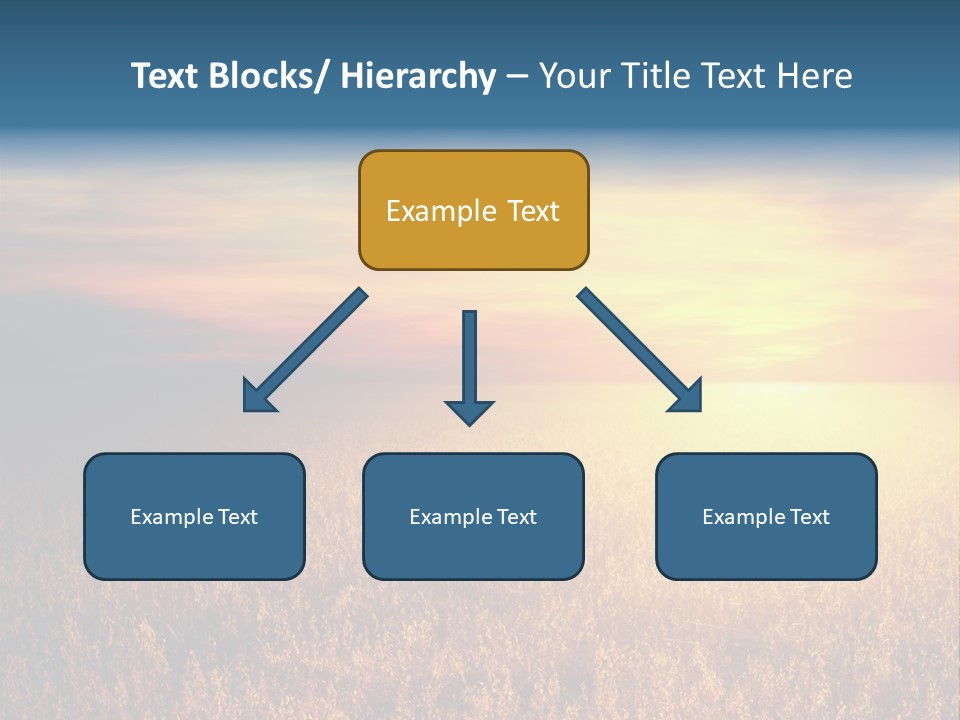 Text Blocks/ Hierarchy – Your Title Text Here

Example Text

Example Text

Example Text

Example Text